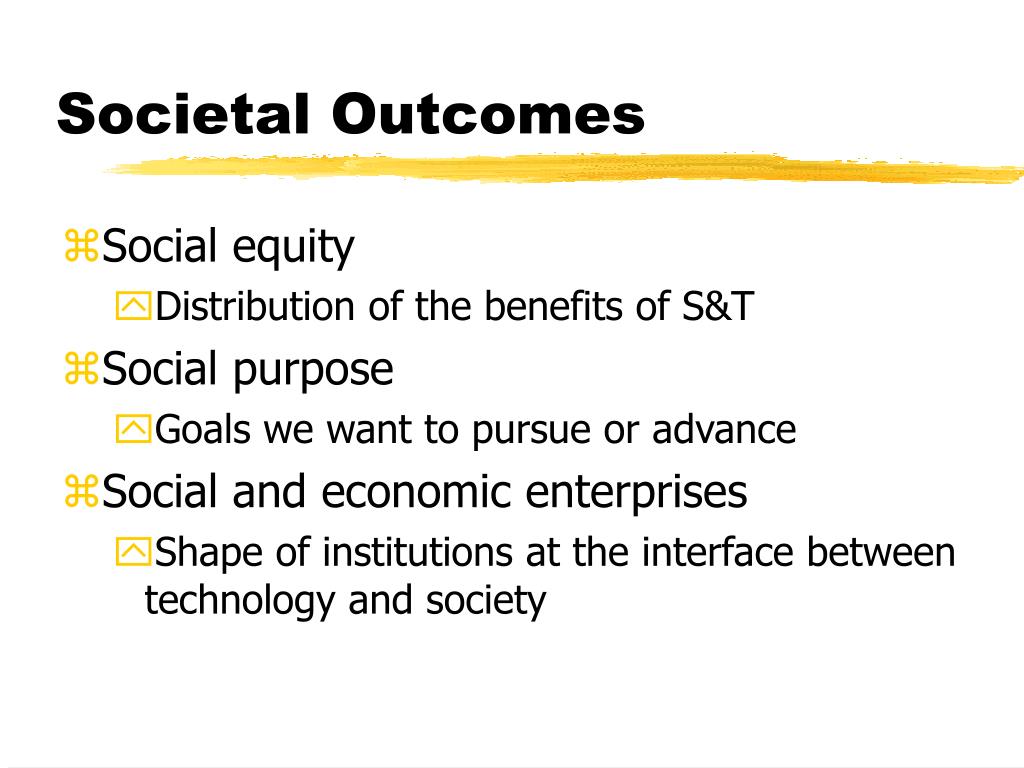 Societal Outcomes

Social equity
Distribution of the benefits of S&T
Social purpose
Goals we want to pursue or advance
Social and economic enterprises
Shape of institutions at the interface between technology and society